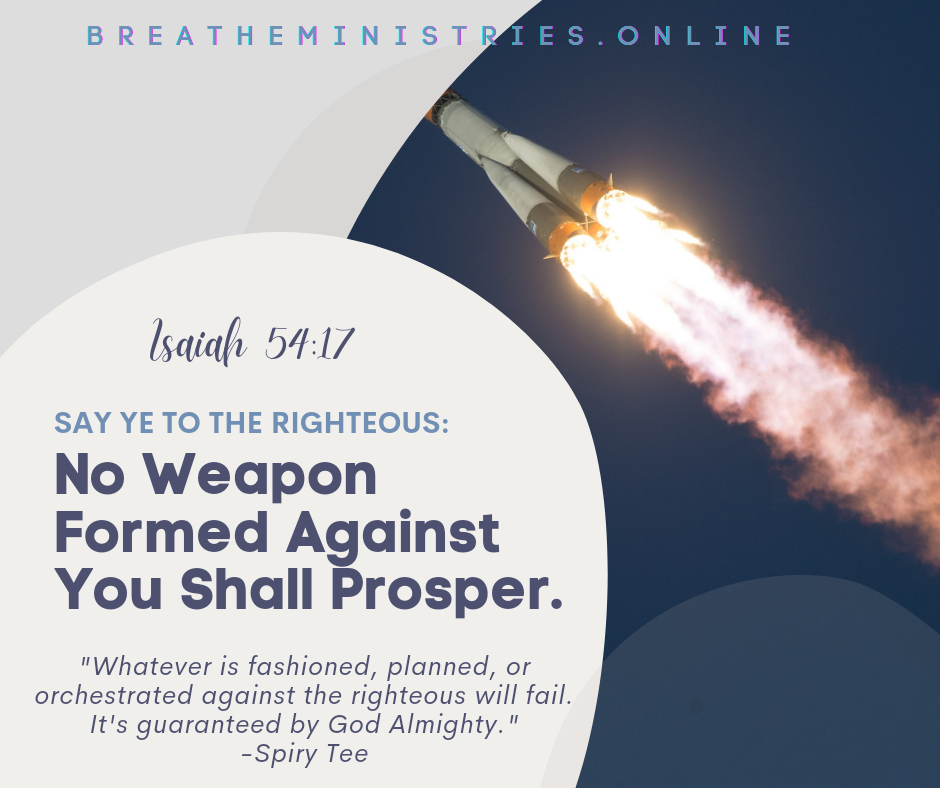 BREATHEMINISTRIES.ONLINE

Isaiah 54:17

SAY YE TO THE RIGHTEOUS:

No Weapon Formed Against You Shall Prosper.

"Whatever is fashioned, planned, or orchestrated against the righteous will fail. It's guaranteed by God Almighty."
-Spiry Tee